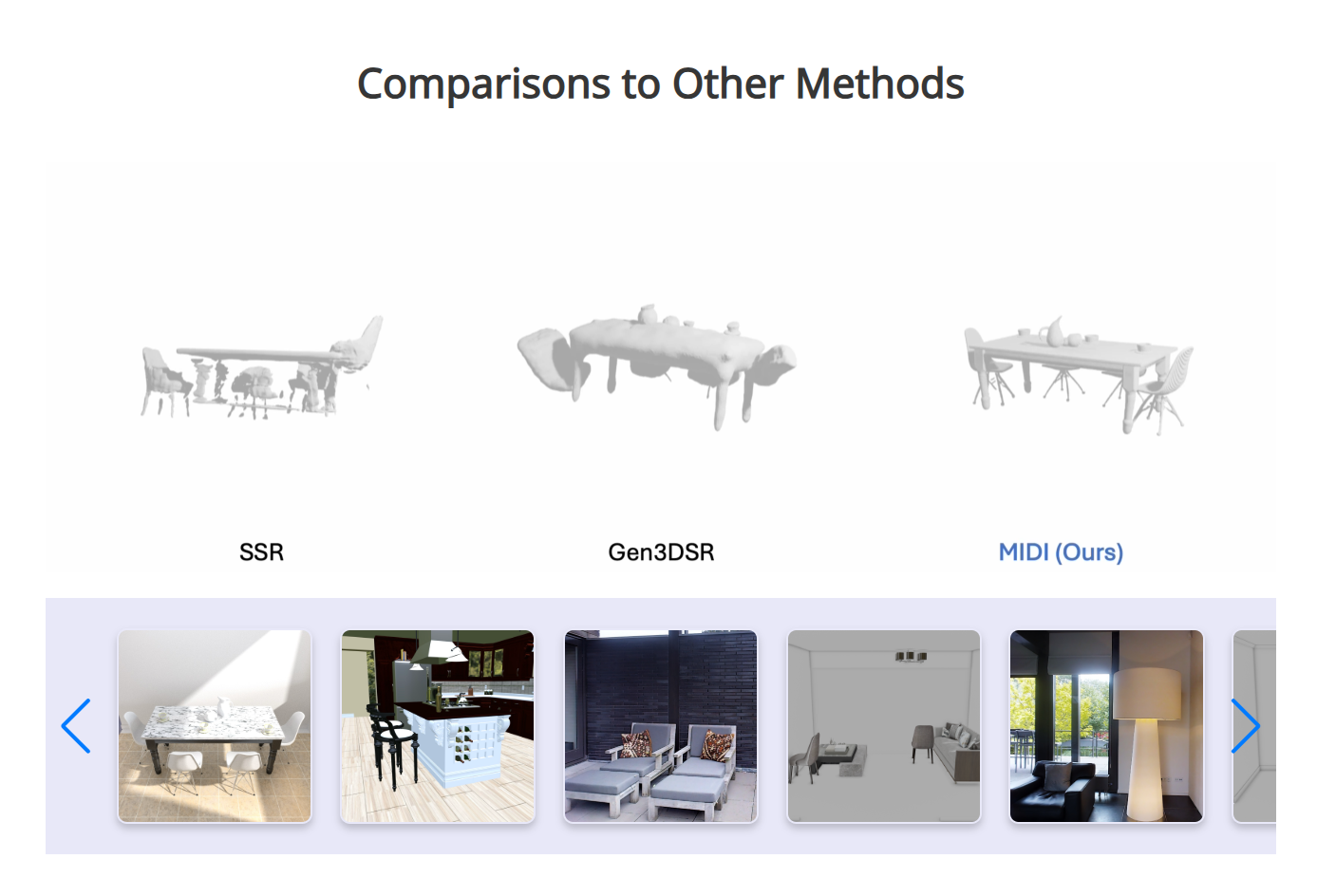 Comparisons to Other Methods

SSR

Gen3DSR

MIDI (Ours)